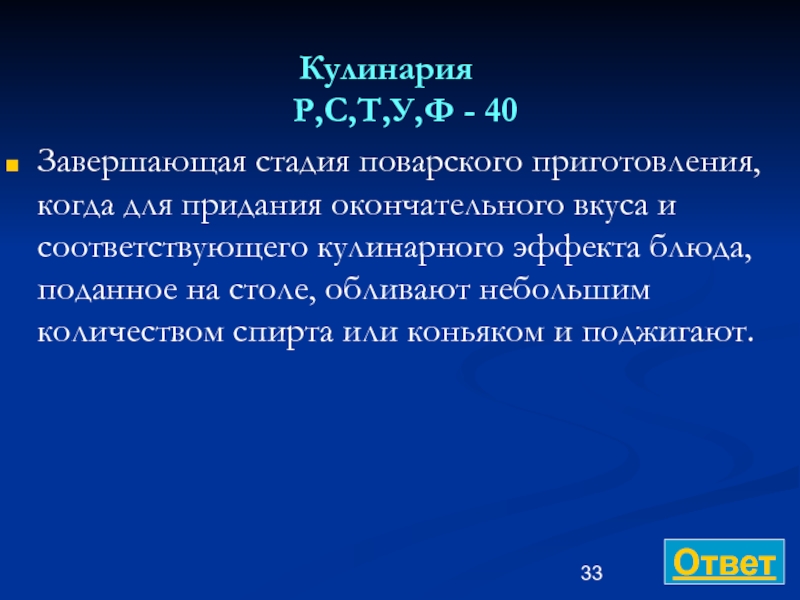 Кулинария
Р,С,Т,У,Ф - 40

Завершающая стадия поварского приготовления, когда для придания окончательного вкуса и соответствующего кулинарного эффекта блюда, поданное на столе, обливают небольшим количеством спирта или коньяком и поджигают.

33

Ответ